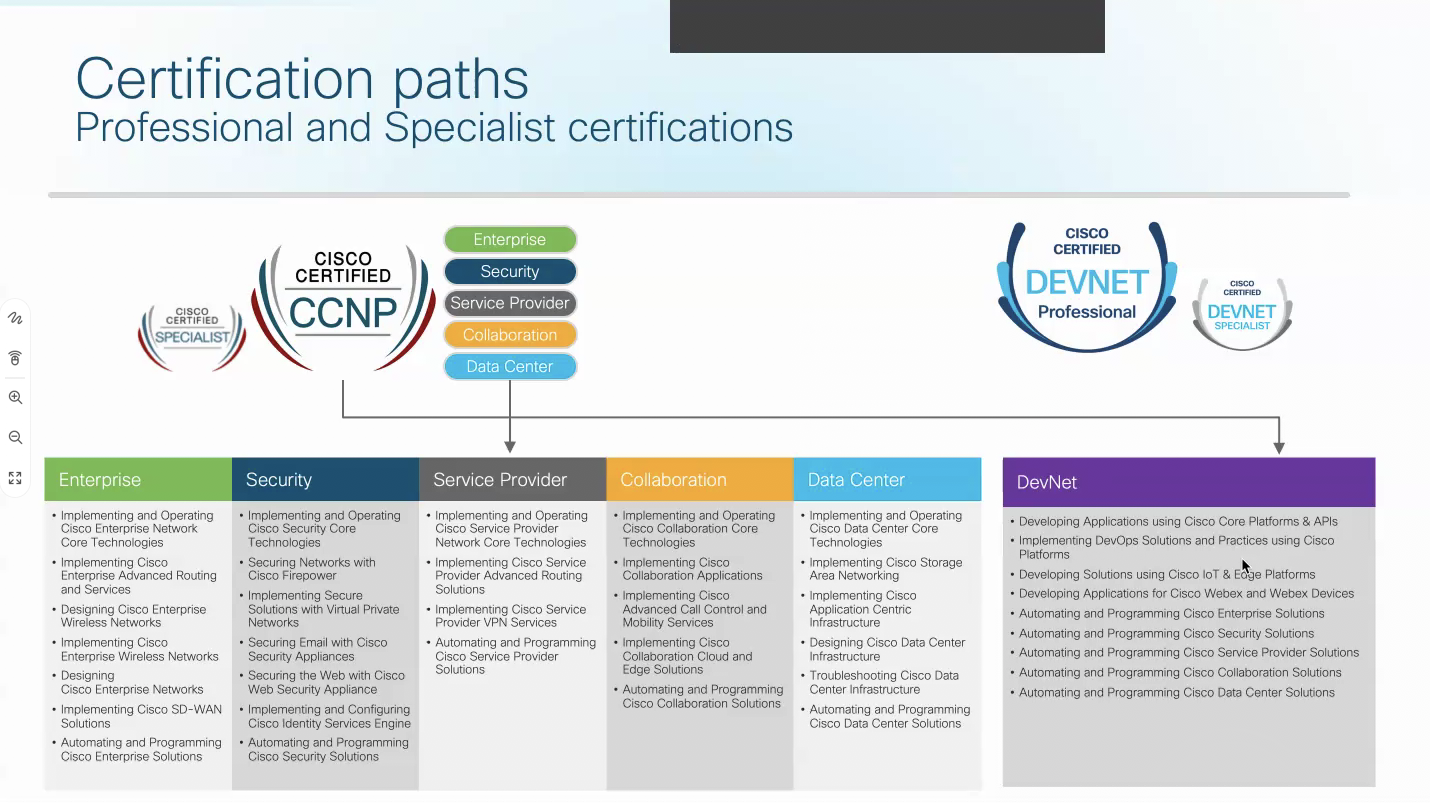 Certification paths
Professional and Specialist certifications

CISCO CERTIFIED SPECIALIST

CISCO CERTIFIED CCNP

Enterprise
Security
Service Provider
Collaboration
Data Center

CISCO CERTIFIED DEVNET Professional

CISCO CERTIFIED DEVNET SPECIALIST

Enterprise
• Implementing and Operating Cisco Enterprise Network Core Technologies
• Implementing Cisco Enterprise Advanced Routing and Services
• Designing Cisco Enterprise Wireless Networks
• Implementing Cisco Enterprise Wireless Networks
• Designing Cisco Enterprise Networks
• Implementing Cisco SD-WAN Solutions
• Automating and Programming Cisco Enterprise Solutions

Security
• Implementing and Operating Cisco Security Core Technologies
• Securing Networks with Cisco Firepower
• Implementing Secure Solutions with Virtual Private Networks
• Securing Email with Cisco Security Appliances
• Securing the Web with Cisco Web Security Appliance
• Implementing and Configuring Cisco Identity Services Engine
• Automating and Programming Cisco Security Solutions

Service Provider
• Implementing and Operating Cisco Service Provider Network Core Technologies
• Implementing Cisco Service Provider Advanced Routing Solutions
• Implementing Cisco Service Provider VPN Services
• Automating and Programming Cisco Service Provider Solutions

Collaboration
• Implementing and Operating Cisco Collaboration Core Technologies
• Implementing Cisco Collaboration Applications
• Implementing Cisco Advanced Call Control and Mobility Services
• Implementing Cisco Collaboration Cloud and Edge Solutions
• Automating and Programming Cisco Collaboration Solutions

Data Center
• Implementing and Operating Cisco Data Center Core Technologies
• Implementing Cisco Storage Area Networking
• Implementing Cisco Application Centric Infrastructure
• Designing Cisco Data Center Infrastructure
• Troubleshooting Cisco Data Center Infrastructure
• Automating and Programming Cisco Data Center Solutions

DevNet
• Developing Applications using Cisco Core Platforms & APIs
• Implementing DevOps Solutions and Practices using Cisco Platforms
• Developing Solutions using Cisco IoT & Edge Platforms
• Developing Applications for Cisco Webex and Webex Devices
• Automating and Programming Cisco Enterprise Solutions
• Automating and Programming Cisco Security Solutions
• Automating and Programming Cisco Service Provider Solutions
• Automating and Programming Cisco Collaboration Solutions
• Automating and Programming Cisco Data Center Solutions